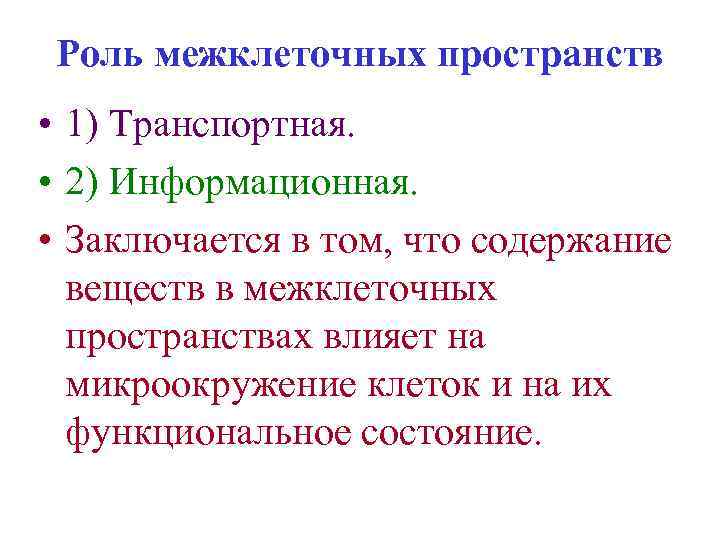 Роль межклеточных пространств

• 1) Транспортная.
• 2) Информационная.
• Заключается в том, что содержание веществ в межклеточных пространствах влияет на микроокружение клеток и на их функциональное состояние.